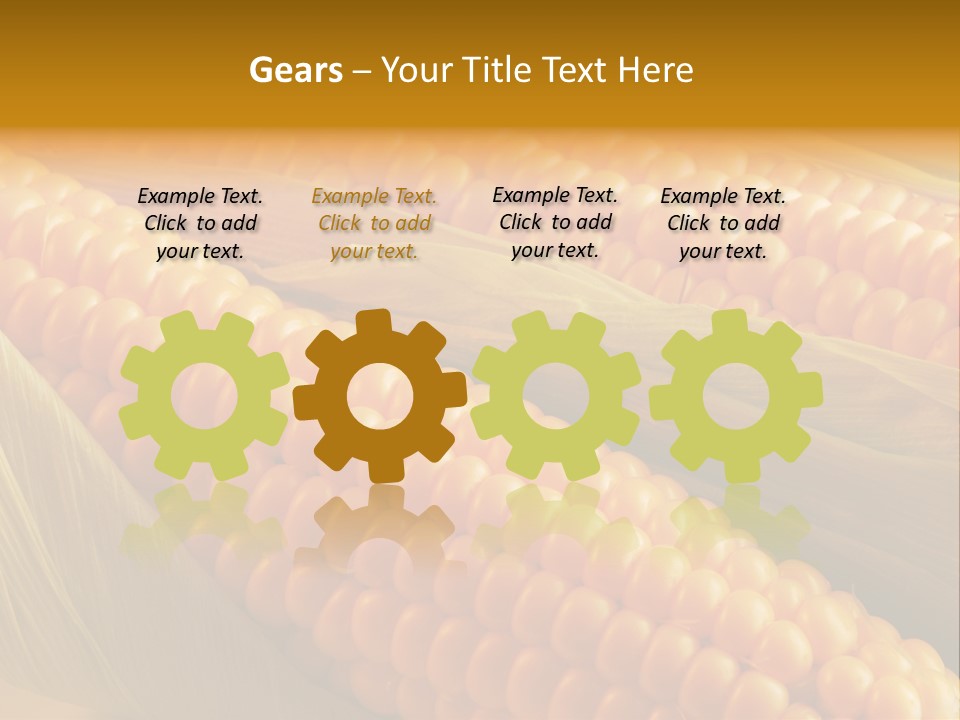 Gears – Your Title Text Here

Example Text. Click to add your text.

Example Text. Click to add your text.

Example Text. Click to add your text.

Example Text. Click to add your text.